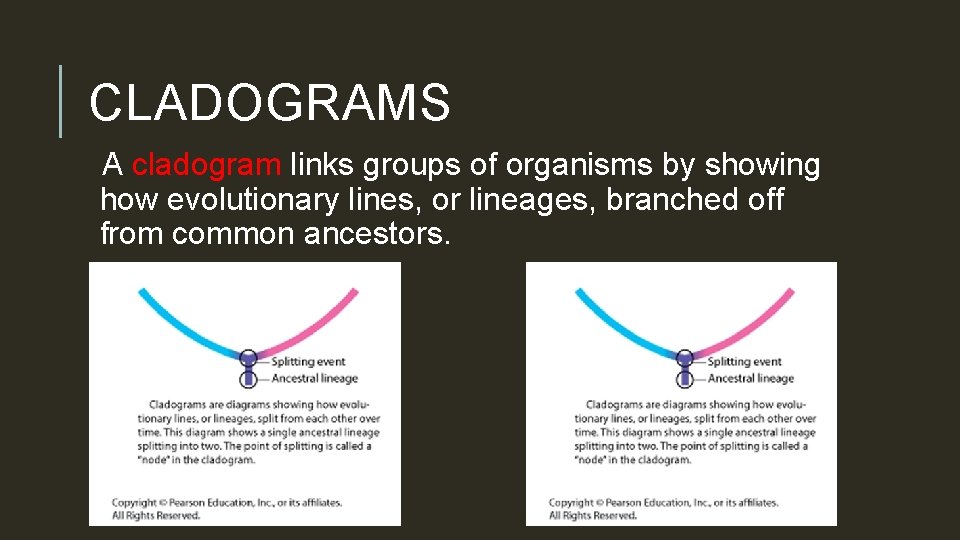 CLADOGRAMS

A cladogram links groups of organisms by showing how evolutionary lines, or lineages, branched off from common ancestors.

Splitting event
Ancestral lineage

Cladograms are diagrams showing how evolutionary lines, or lineages, split from each other over time. This diagram shows a single ancestral lineage splitting into two. The point of splitting is called a "node" in the cladogram.

Copyright © Pearson Education, Inc., or its affiliates. All Rights Reserved.

Splitting event
Ancestral lineage

Cladograms are diagrams showing how evolutionary lines, or lineages, split from each other over time. This diagram shows a single ancestral lineage splitting into two. The point of splitting is called a "node" in the cladogram.

Copyright © Pearson Education, Inc., or its affiliates. All Rights Reserved.